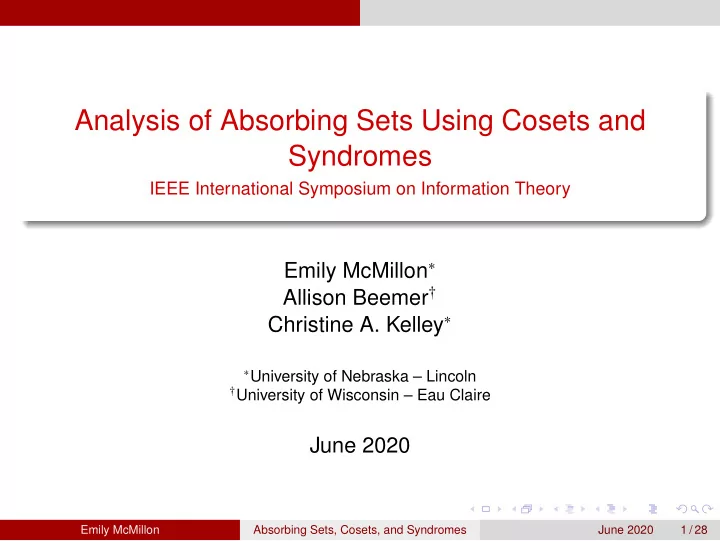 Analysis of Absorbing Sets Using Cosets and Syndromes
IEEE International Symposium on Information Theory

Emily McMillon$^*$
Allison Beemer$^\dagger$
Christine A. Kelley$^*$

$^*$University of Nebraska – Lincoln
$^\dagger$University of Wisconsin – Eau Claire

June 2020

Emily McMillon Absorbing Sets, Cosets, and Syndromes June 2020 1 / 28